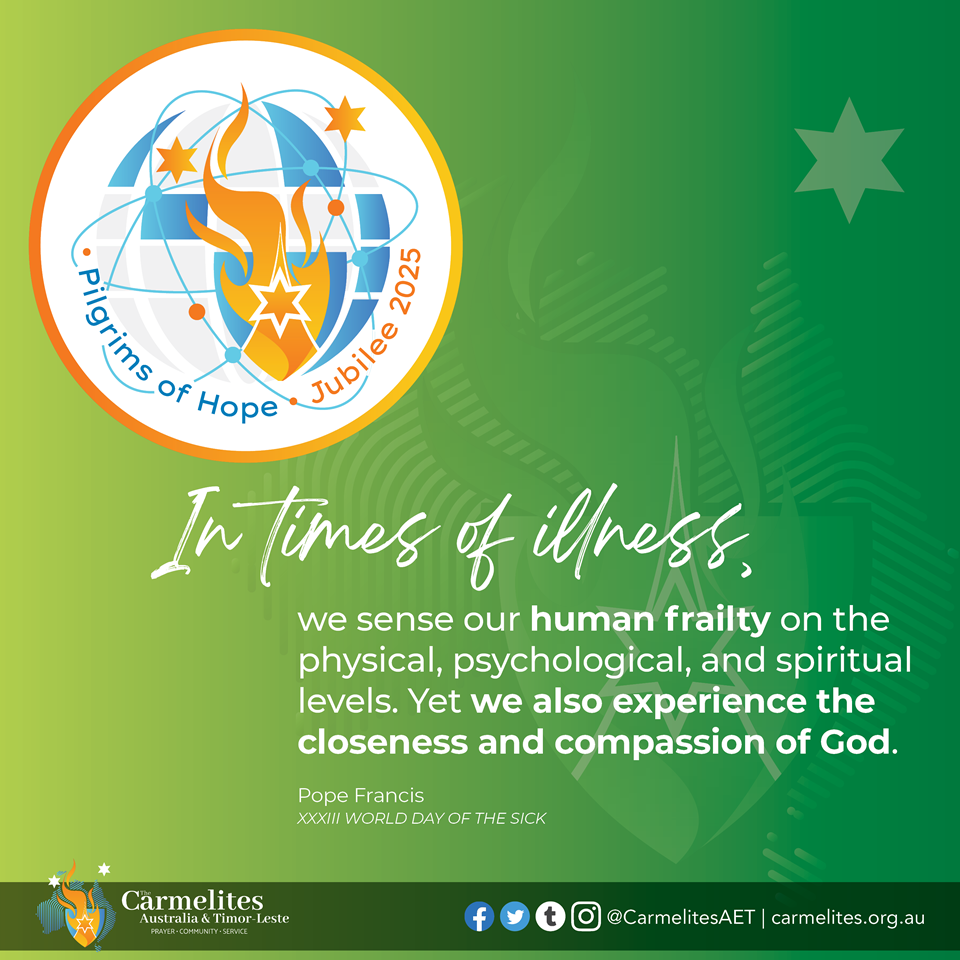 Pilgrims of Hope • Jubilee 2025

In times of illness,

we sense our human frailty on the physical, psychological, and spiritual levels. Yet we also experience the closeness and compassion of God.

Pope Francis
XXXIII WORLD DAY OF THE SICK

The Carmelites
Australia & Timor-Leste
PRAYER • COMMUNITY • SERVICE

@CarmelitesAET | carmelites.org.au